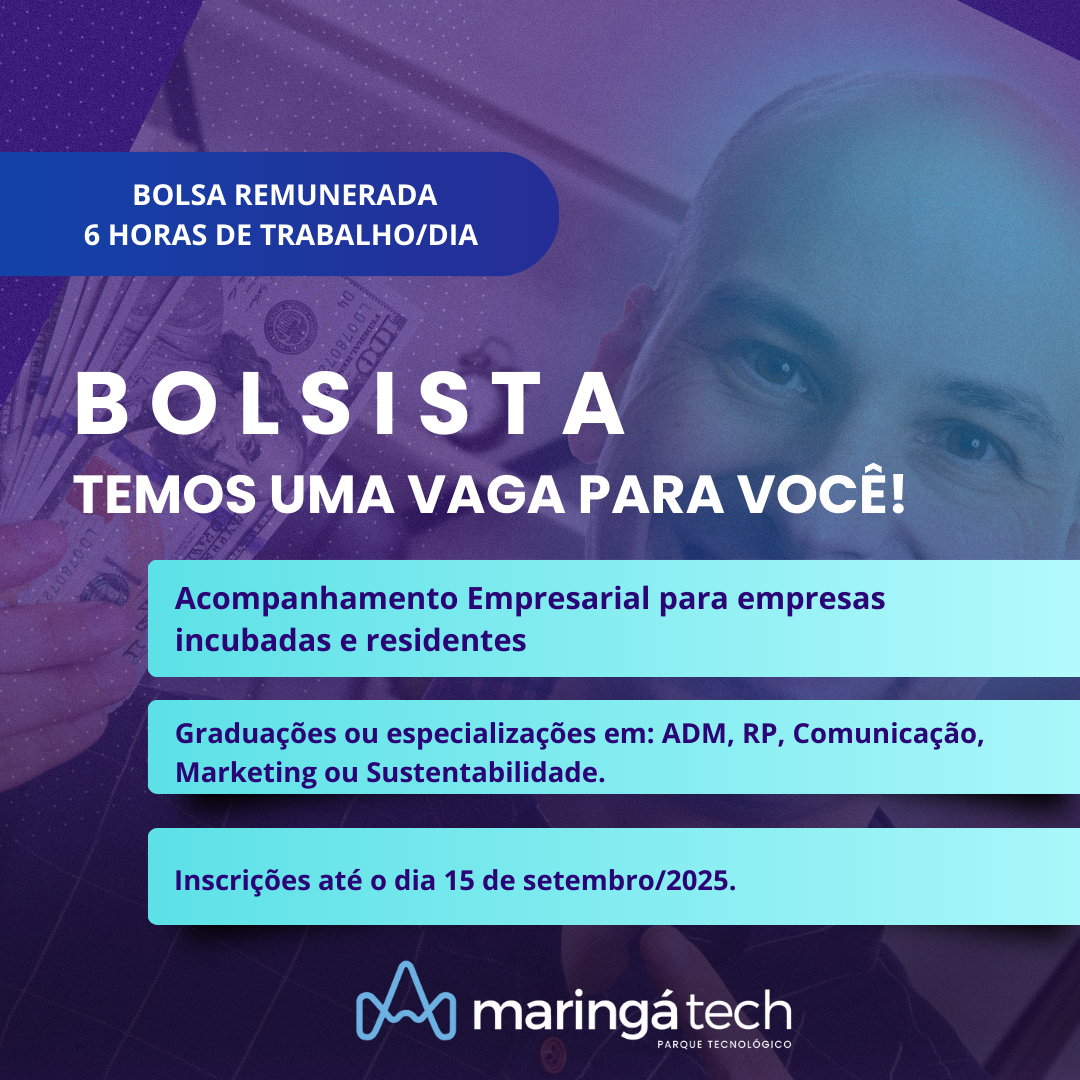 BOLSA REMUNERADA
6 HORAS DE TRABALHO/DIA

BOLSISTA

TEMOS UMA VAGA PARA VOCÊ!

Acompanhamento Empresarial para empresas incubadas e residentes

Graduações ou especializações em: ADM, RP, Comunicação, Marketing ou Sustentabilidade.

Inscrições até o dia 15 de setembro/2025.

maringá tech
PARQUE TECNOLÓGICO